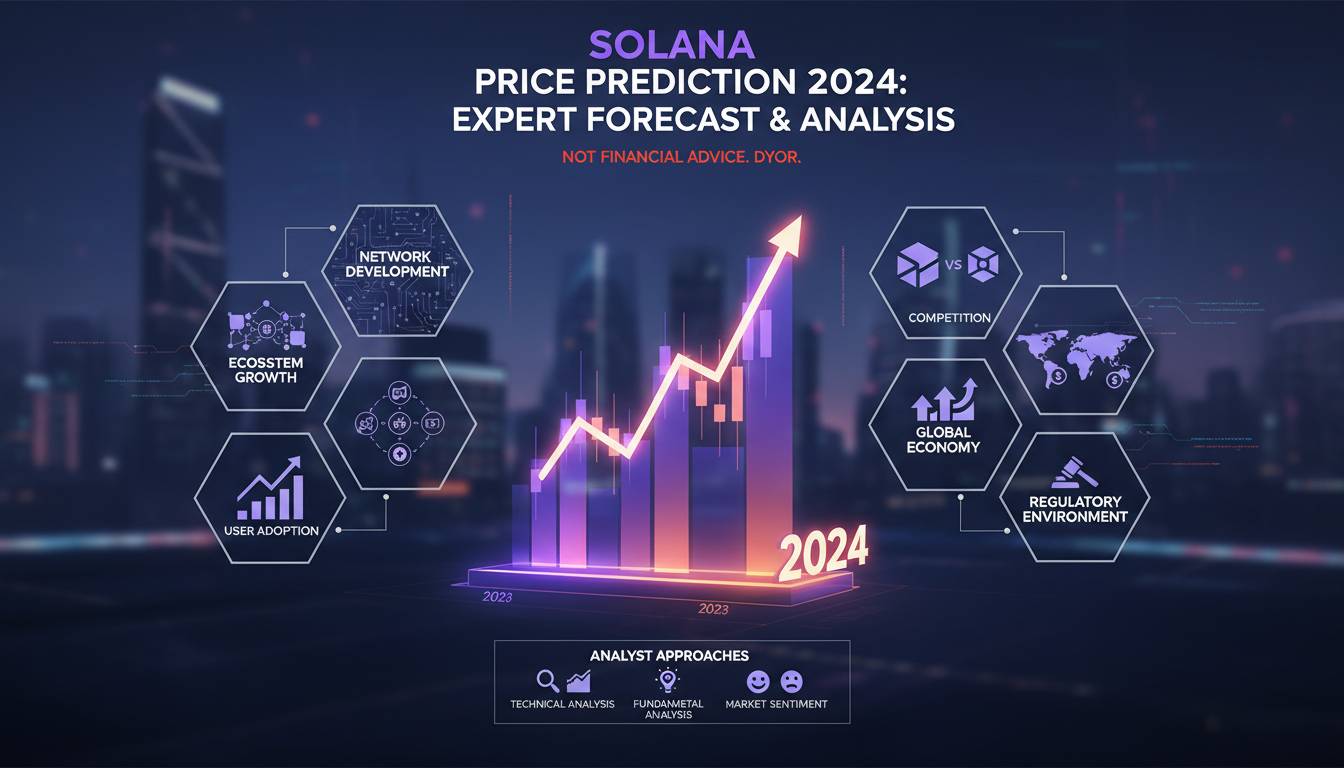 SOLANA
PRICE PREDICTION 2024:
EXPERT FORECAST & ANALYSIS

NOT FINANCIAL ADVICE. DYOR.

NETWORK DEVELOPMENT

ECOSSTEM GROWTH

USER ADOPTION

VS

COMPETITION

GLOBAL ECONOMY

REGULATORY ENVIRONMENT

2024

2023

2023

ANALYST APPROACHES

TECHNICAL ANALYSIS

FUNDAMETAL ANALYSIS

MARKET SENTIMENT